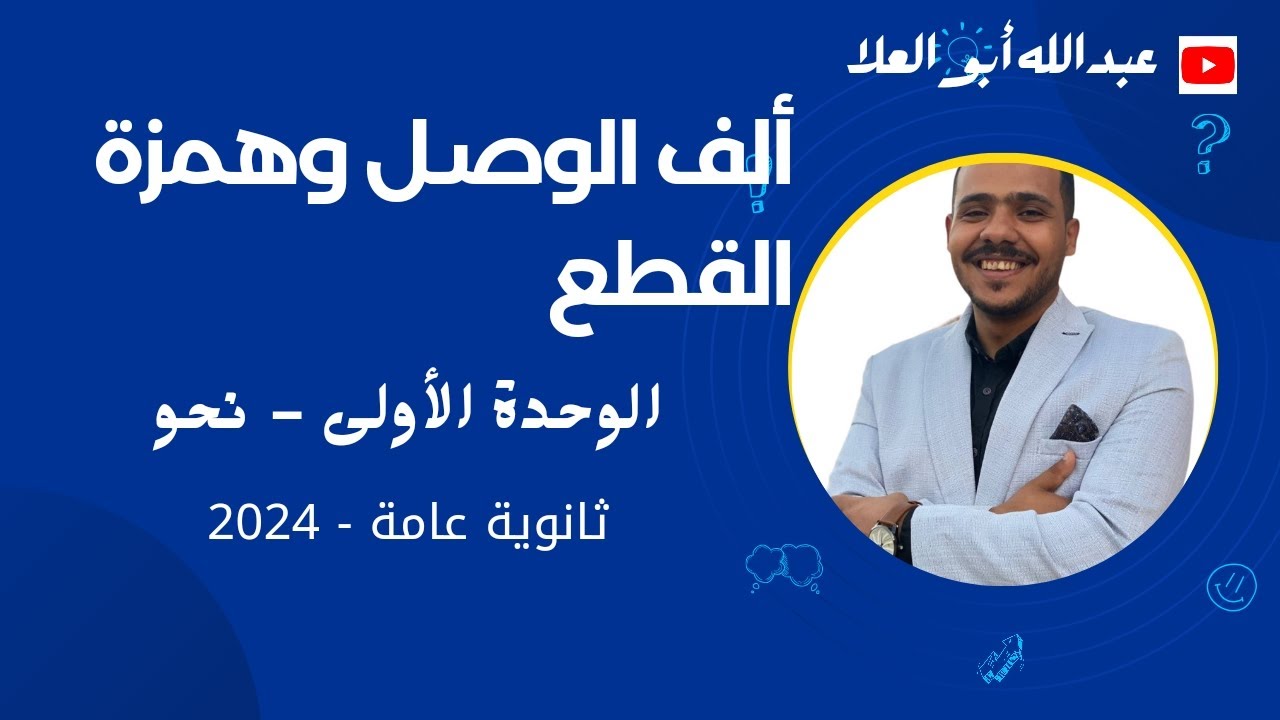 عبدالله أبو العلا

ألف الوصل وهمزة القطع

الوحدة الأولى - نحو

ثانوية عامة - 2024